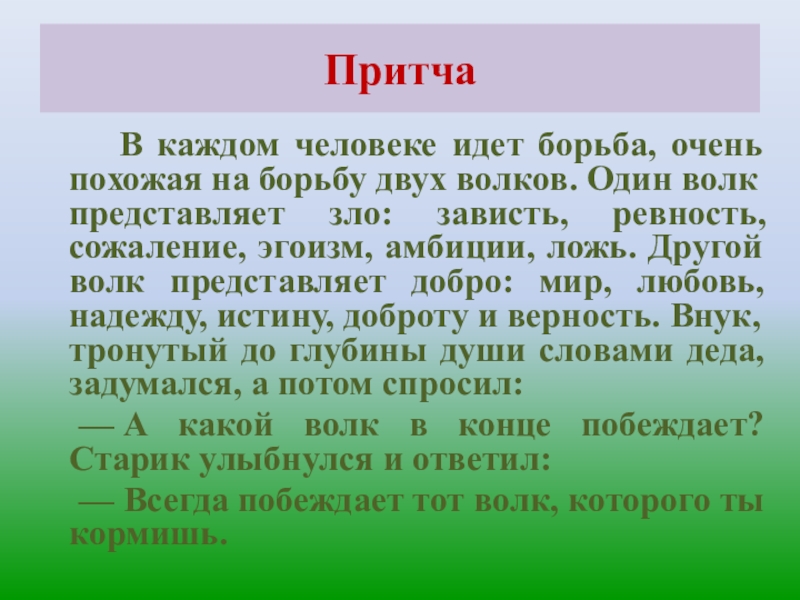 Притча

В каждом человеке идет борьба, очень похожая на борьбу двух волков. Один волк представляет зло: зависть, ревность, сожаление, эгоизм, амбиции, ложь. Другой волк представляет добро: мир, любовь, надежду, истину, доброту и верность. Внук, тронутый до глубины души словами деда, задумался, а потом спросил:

— А какой волк в конце побеждает? Старик улыбнулся и ответил:

— Всегда побеждает тот волк, которого ты кормишь.